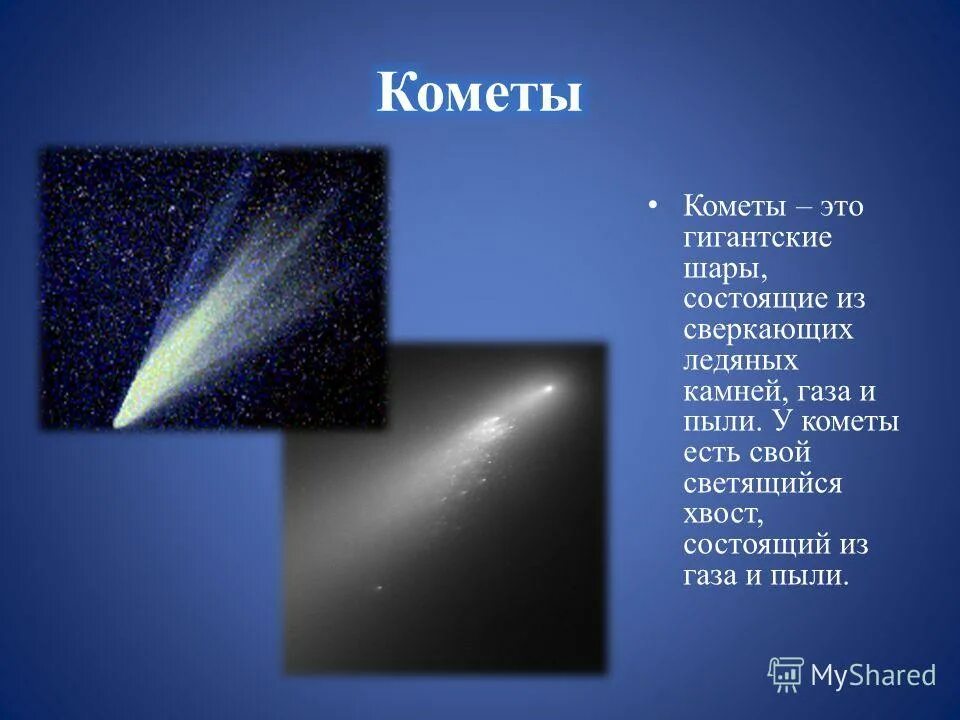 Кометы

• Кометы – это гигантские шары, состоящие из сверкающих ледяных камней, газа и пыли. У кометы есть свой светящийся хвост, состоящий из газа и пыли.

MyShared